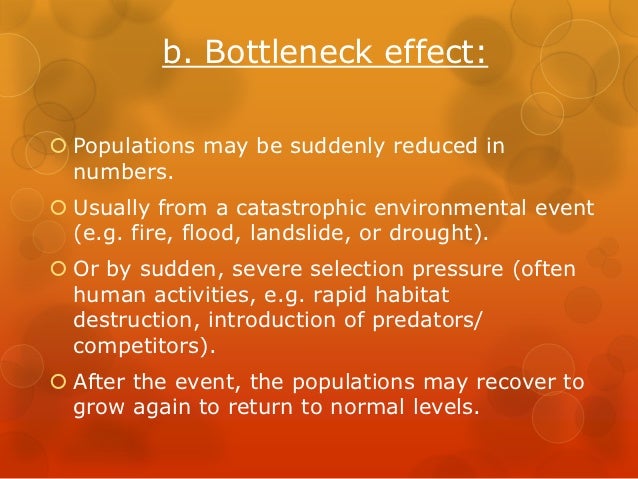 b. Bottleneck effect:

Populations may be suddenly reduced in numbers.

Usually from a catastrophic environmental event (e.g. fire, flood, landslide, or drought).

Or by sudden, severe selection pressure (often human activities, e.g. rapid habitat destruction, introduction of predators/ competitors).

After the event, the populations may recover to grow again to return to normal levels.